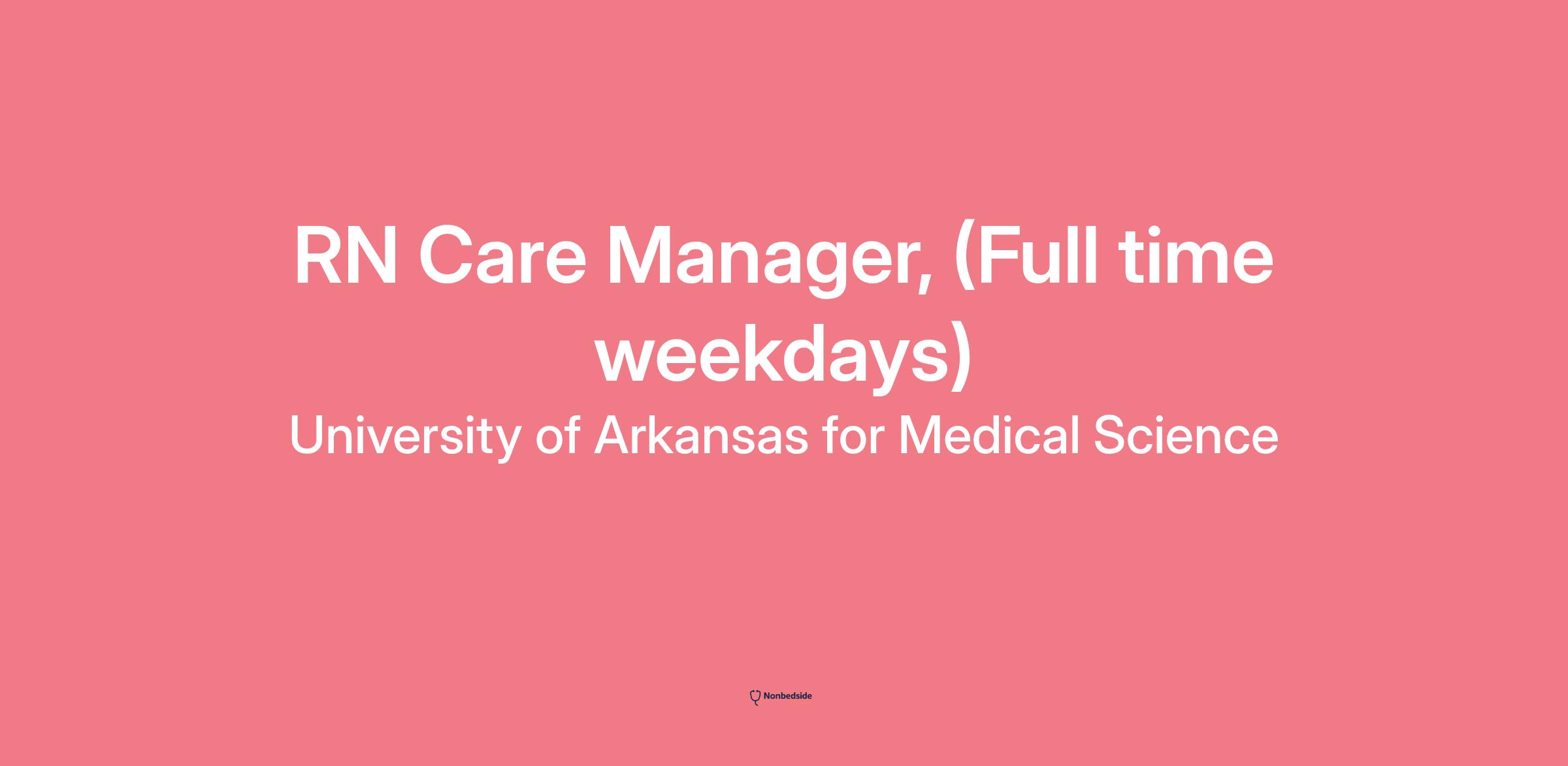 RN Care Manager, (Full time weekdays)

University of Arkansas for Medical Science

Nonbedside